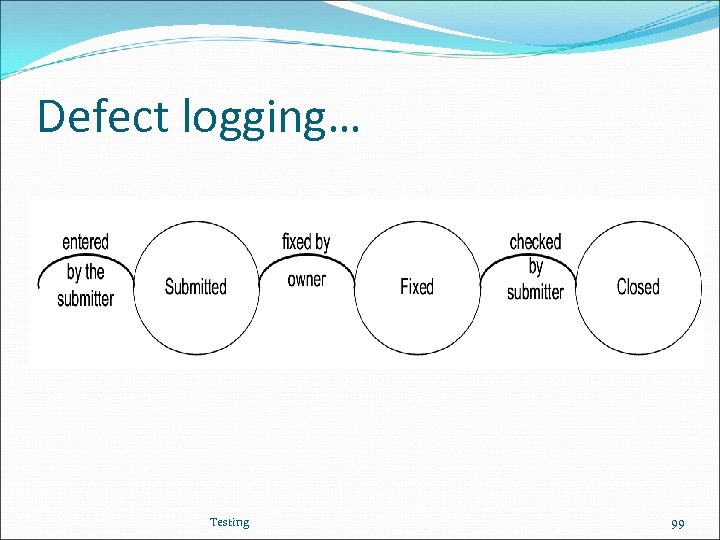 Defect logging…

entered by the submitter

Submitted

fixed by owner

Fixed

checked by submitter

Closed

Testing

99